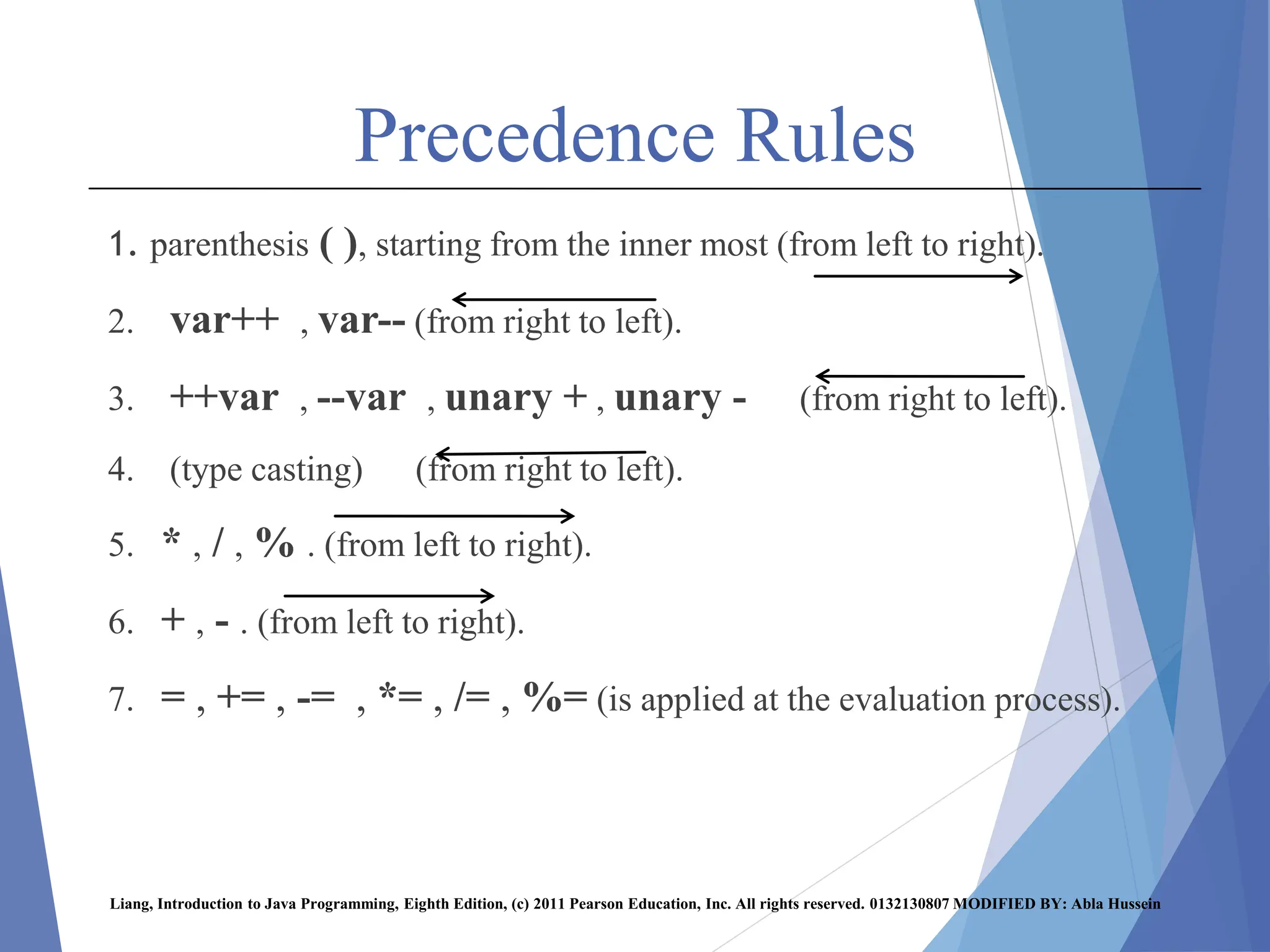 Precedence Rules

1. parenthesis ( ), starting from the inner most (from left to right).

2. var++ , var-- (from right to left).

3. ++var , --var , unary + , unary - (from right to left).

4. (type casting) (from right to left).

5. * , / , % . (from left to right).

6. + , - . (from left to right).

7. = , += , -= , *= , /= , %= (is applied at the evaluation process).

Liang, Introduction to Java Programming, Eighth Edition, (c) 2011 Pearson Education, Inc. All rights reserved. 0132130807 MODIFIED BY: Abla Hussein